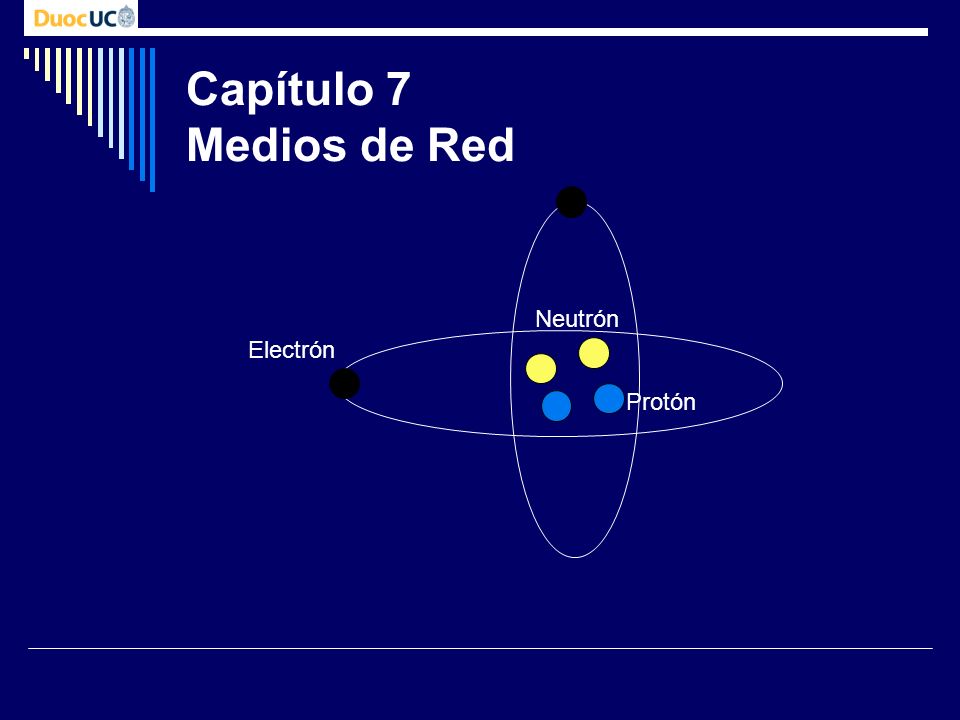 DuocUC

Capítulo 7
Medios de Red

Neutrón

Electrón

Protón